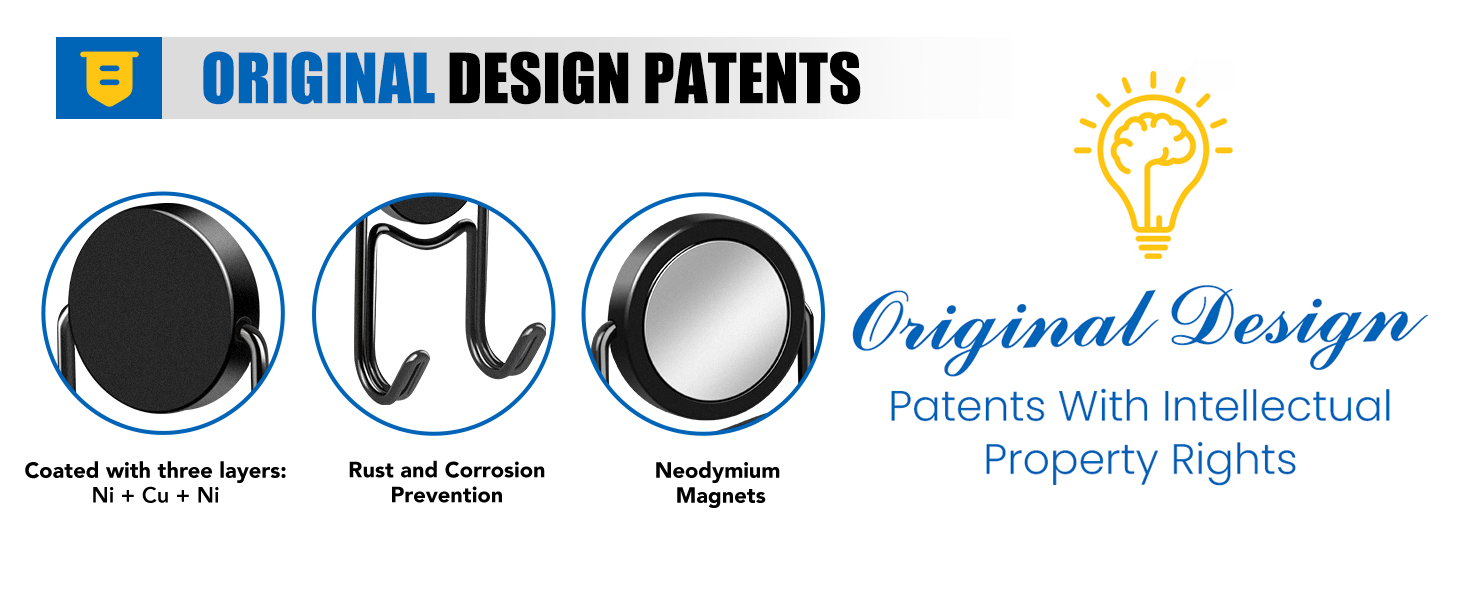 ORIGINAL DESIGN PATENTS

Coated with three layers: Ni + Cu + Ni

Rust and Corrosion Prevention

Neodymium Magnets

Original Design

Patents With Intellectual Property Rights